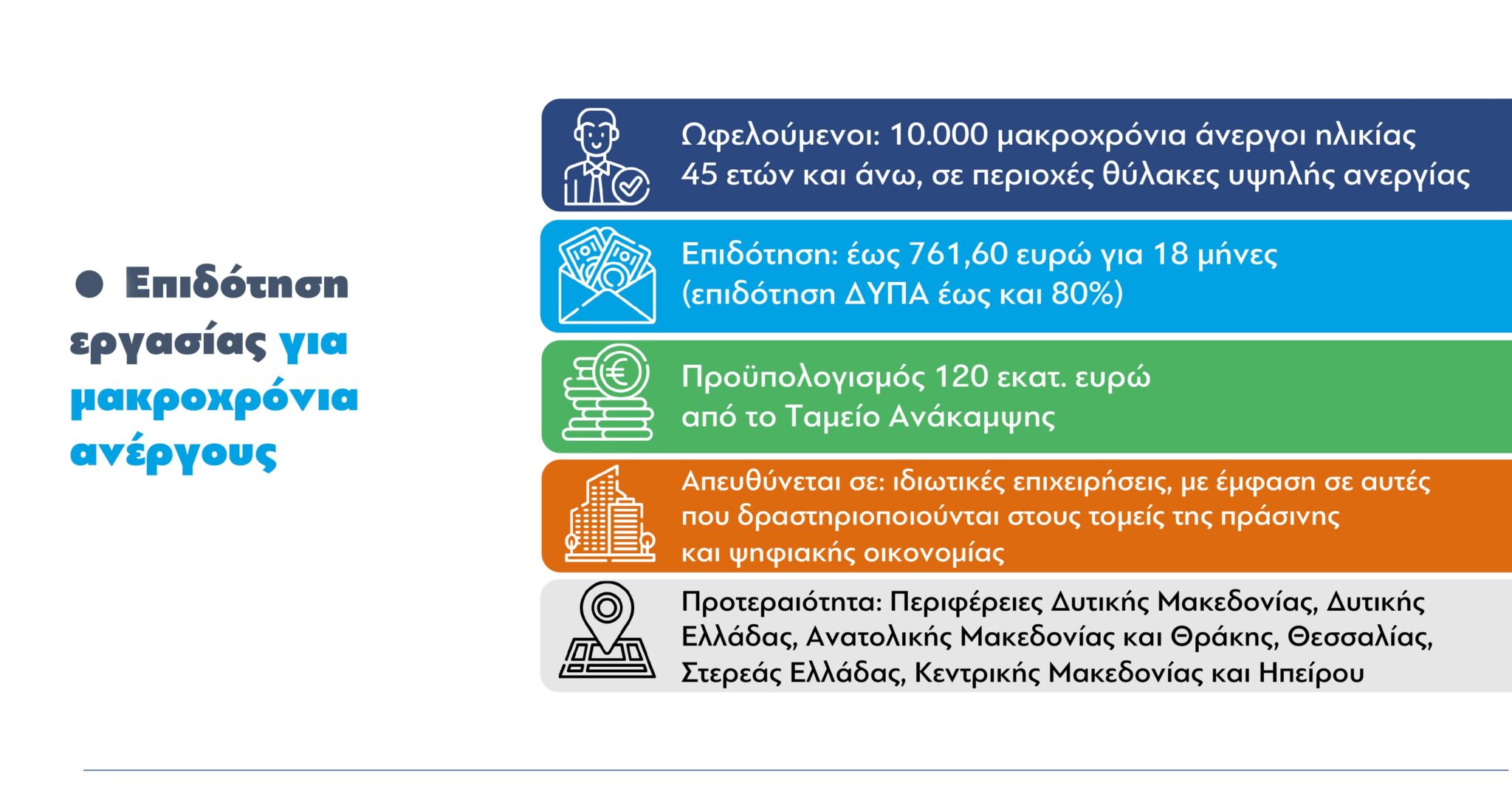 ● Επιδότηση εργασίας για μακροχρόνια ανέργους

Ωφελούμενοι: 10.000 μακροχρόνια άνεργοι ηλικίας 45 ετών και άνω, σε περιοχές θύλακες υψηλής ανεργίας

Επιδότηση: έως 761,60 ευρώ για 18 μήνες (επιδότηση ΔΥΠΑ έως και 80%)

Προϋπολογισμός 120 εκατ. ευρώ από το Ταμείο Ανάκαμψης

Απευθύνεται σε: ιδιωτικές επιχειρήσεις, με έμφαση σε αυτές που δραστηριοποιούνται στους τομείς της πράσινης και ψηφιακής οικονομίας

Προτεραιότητα: Περιφέρειες Δυτικής Μακεδονίας, Δυτικής Ελλάδας, Ανατολικής Μακεδονίας και Θράκης, Θεσσαλίας, Στερεάς Ελλάδας, Κεντρικής Μακεδονίας και Ηπείρου